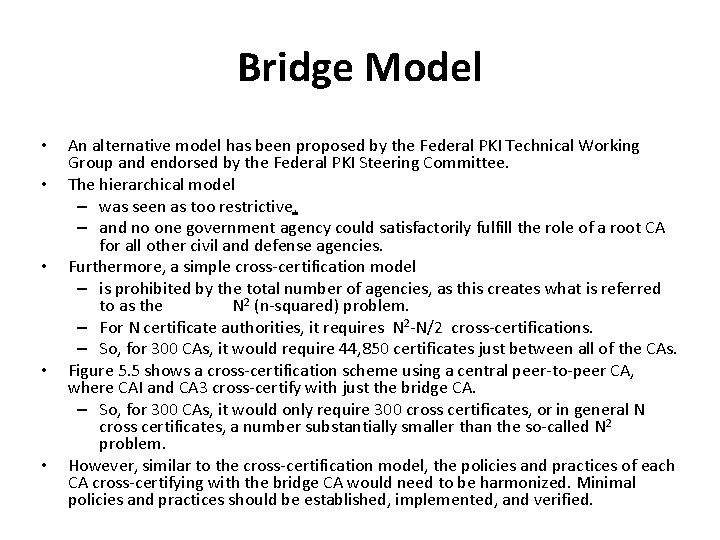 Bridge Model

• An alternative model has been proposed by the Federal PKI Technical Working Group and endorsed by the Federal PKI Steering Committee.
• The hierarchical model
– was seen as too restrictive.
– and no one government agency could satisfactorily fulfill the role of a root CA for all other civil and defense agencies.
• Furthermore, a simple cross-certification model
– is prohibited by the total number of agencies, as this creates what is referred to as the $N^2$ (n-squared) problem.
– For N certificate authorities, it requires $N^2$-N/2 cross-certifications.
– So, for 300 CAs, it would require 44,850 certificates just between all of the CAs.
• Figure 5.5 shows a cross-certification scheme using a central peer-to-peer CA, where CAI and CA3 cross-certify with just the bridge CA.
– So, for 300 CAs, it would only require 300 cross certificates, or in general N cross certificates, a number substantially smaller than the so-called $N^2$ problem.
• However, similar to the cross-certification model, the policies and practices of each CA cross-certifying with the bridge CA would need to be harmonized. Minimal policies and practices should be established, implemented, and verified.